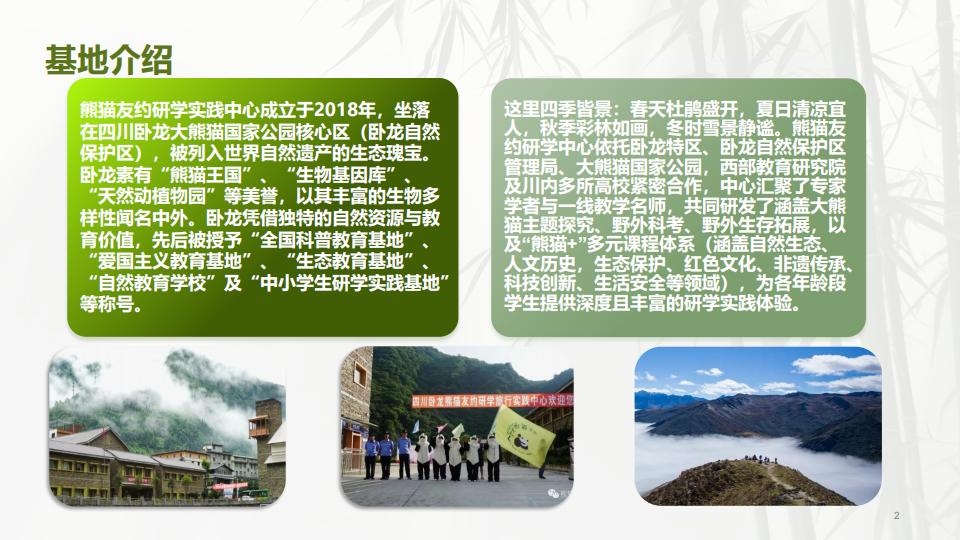 基地介绍

熊猫友约研学实践中心成立于2018年，坐落在四川卧龙大熊猫国家公园核心区（卧龙自然保护区），被列入世界自然遗产的生态瑰宝。卧龙素有“熊猫王国”、“生物基因库”、“天然动植物园”等美誉，以其丰富的生物多样性闻名中外。卧龙凭借独特的自然资源与教育价值，先后被授予“全国科普教育基地”、“爱国主义教育基地”、“生态教育基地”、“自然教育学校”及“中小学生研学实践基地”等称号。

这里四季皆景：春天杜鹃盛开，夏日清凉宜人，秋季彩林如画，冬时雪景静谧。熊猫友约研学中心依托卧龙特区、卧龙自然保护区管理局、大熊猫国家公园，西部教育研究院及川内多所高校紧密合作，中心汇聚了专家学者与一线教学名师，共同研发了涵盖大熊猫主题探究、野外科考、野外生存拓展，以及“熊猫+”多元课程体系（涵盖自然生态、人文历史，生态保护、红色文化、非遗传承、科技创新、生活安全等领域），为各年龄段学生提供深度且丰富的研学实践体验。

四川卧龙熊猫友约研学旅行实践中心欢迎您

2